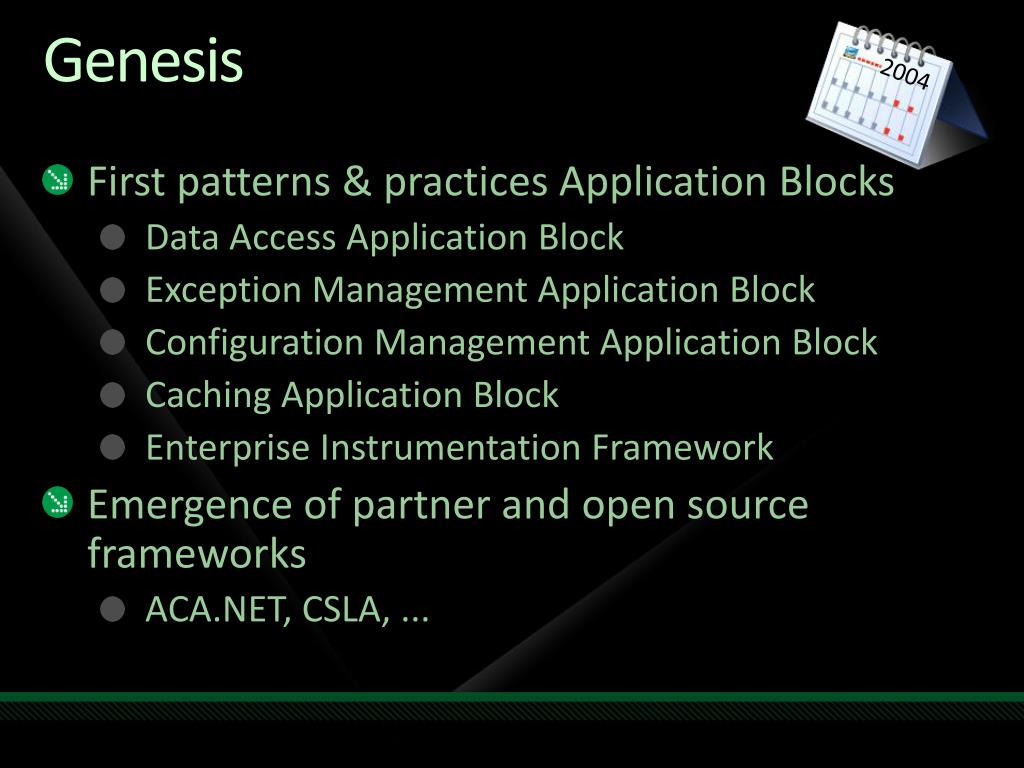 Genesis

2004

First patterns & practices Application Blocks

Data Access Application Block

Exception Management Application Block

Configuration Management Application Block

Caching Application Block

Enterprise Instrumentation Framework

Emergence of partner and open source frameworks

ACA.NET, CSLA, ...